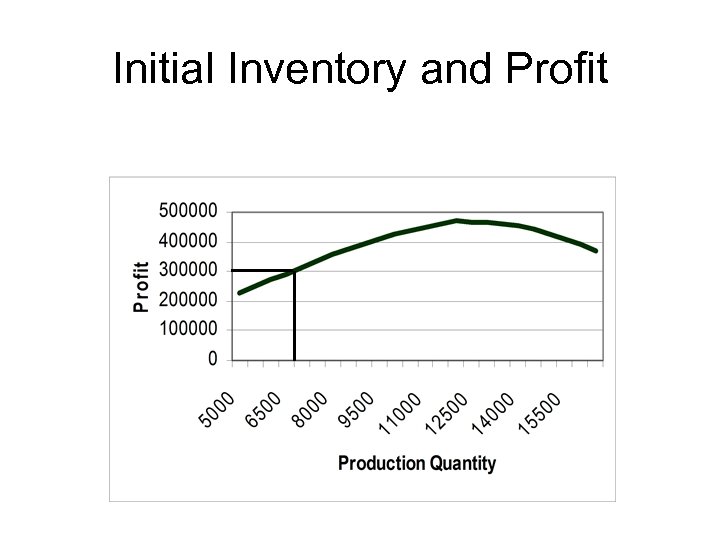 Initial Inventory and Profit

Profit

500000
400000
300000
200000
100000
0

5000
6500
8000
9500
11000
12500
14000
15500

Production Quantity